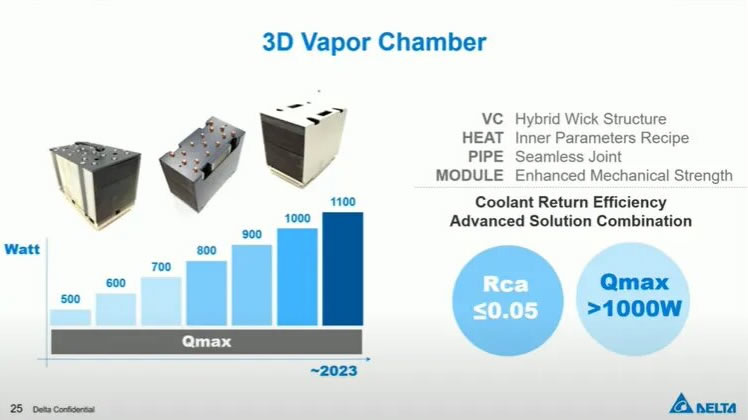 3D Vapor Chamber

Watt

500
600
700
800
900
1000
1100

Qmax

~2023

VC Hybrid Wick Structure
HEAT Inner Parameters Recipe
PIPE Seamless Joint
MODULE Enhanced Mechanical Strength

Coolant Return Efficiency
Advanced Solution Combination

Rca
≤0.05

Qmax
>1000W

25 Delta Confidential

DELTA